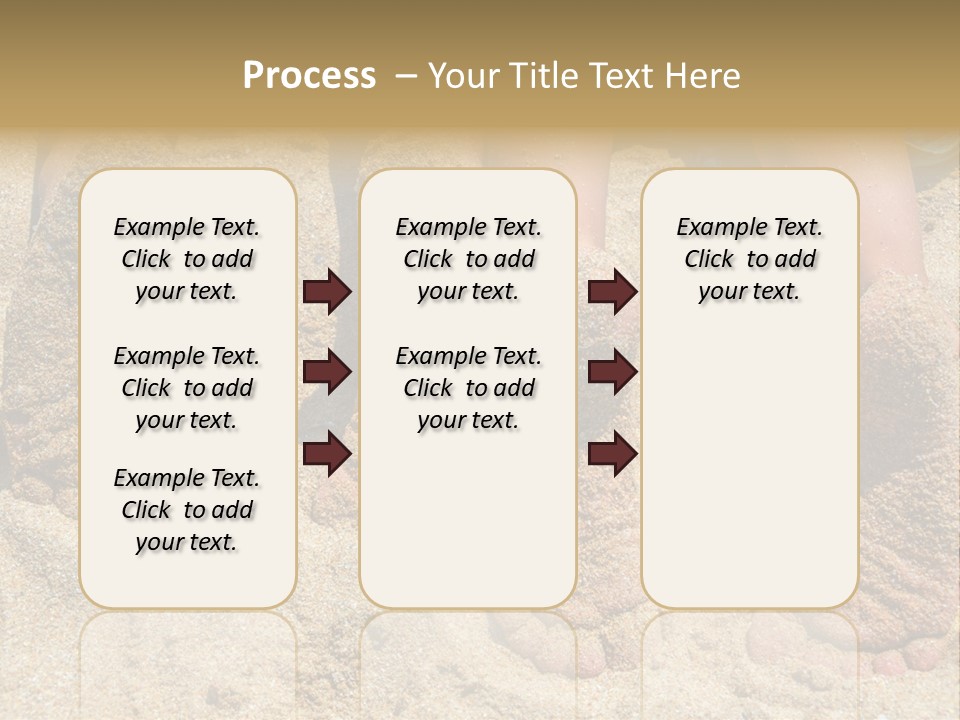 Process – Your Title Text Here

Example Text. Click to add your text.

Example Text. Click to add your text.

Example Text. Click to add your text.

Example Text. Click to add your text.

Example Text. Click to add your text.

Example Text. Click to add your text.